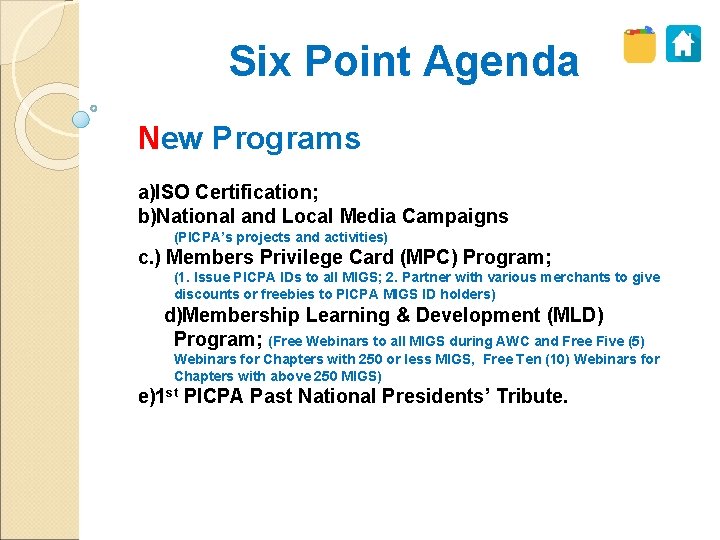 Six Point Agenda

New Programs

a)ISO Certification;
b)National and Local Media Campaigns
(PICPA's projects and activities)
c.) Members Privilege Card (MPC) Program;
(1. Issue PICPA IDs to all MIGS; 2. Partner with various merchants to give discounts or freebies to PICPA MIGS ID holders)
d)Membership Learning & Development (MLD) Program; (Free Webinars to all MIGS during AWC and Free Five (5) Webinars for Chapters with 250 or less MIGS, Free Ten (10) Webinars for Chapters with above 250 MIGS)
e)1$^{st}$ PICPA Past National Presidents' Tribute.